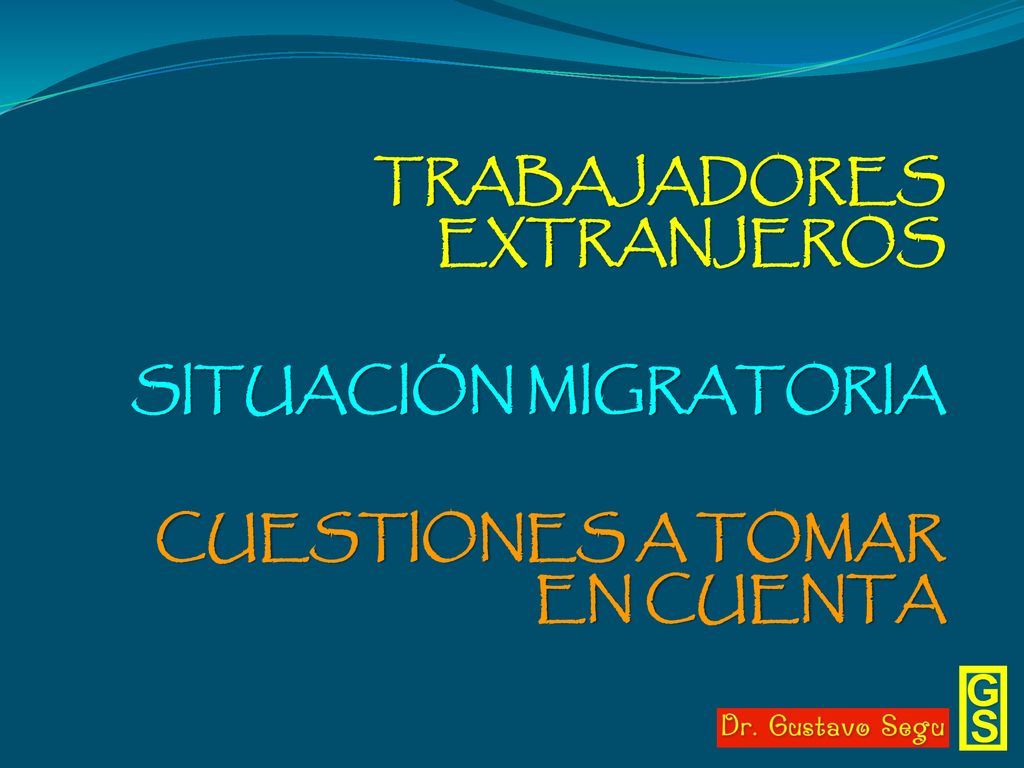 TRABAJADORES EXTRANJEROS

SITUACIÓN MIGRATORIA

CUESTIONES A TOMAR EN CUENTA

Dr. Gustavo Segu

GS